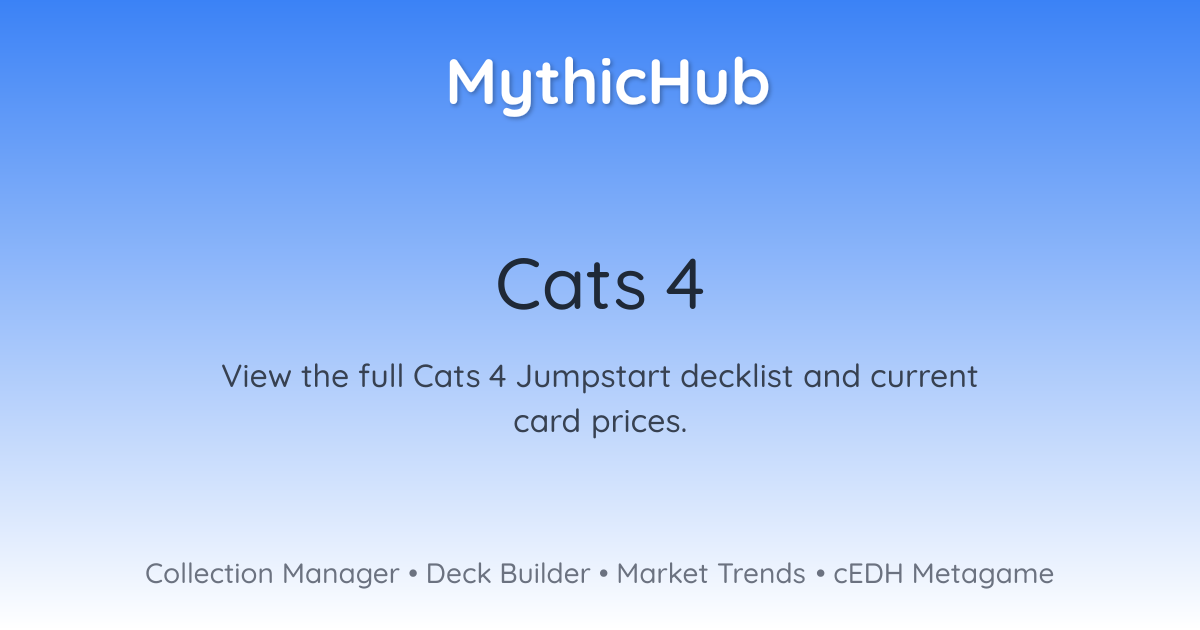 MythicHub

Cats 4

View the full Cats 4 Jumpstart decklist and current card prices.

Collection Manager • Deck Builder • Market Trends • cEDH Metagame